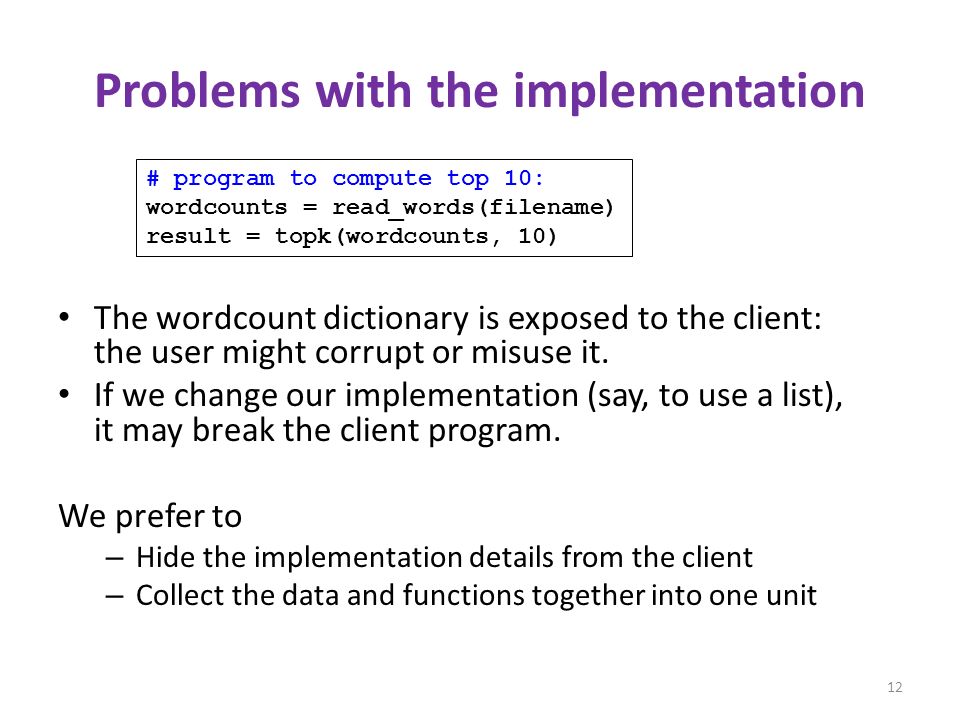 Problems with the implementation

# program to compute top 10:
wordcounts = read_words(filename)
result = topk(wordcounts, 10)

• The wordcount dictionary is exposed to the client: the user might corrupt or misuse it.
• If we change our implementation (say, to use a list), it may break the client program.

We prefer to
– Hide the implementation details from the client
– Collect the data and functions together into one unit

12